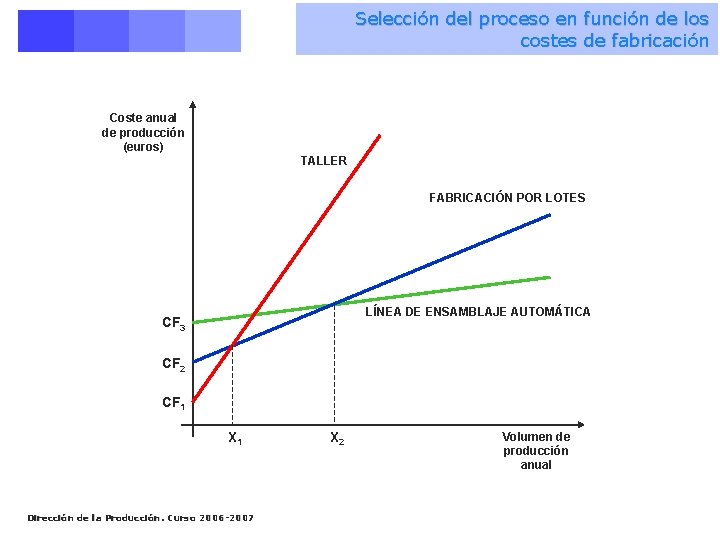 Selección del proceso en función de los costes de fabricación

Coste anual de producción (euros)

TALLER

FABRICACIÓN POR LOTES

LÍNEA DE ENSAMBLAJE AUTOMÁTICA

$CF_3$

$CF_2$

$CF_1$

$X_1$

$X_2$

Volumen de producción anual

Dirección de la Producción. Curso 2006-2007